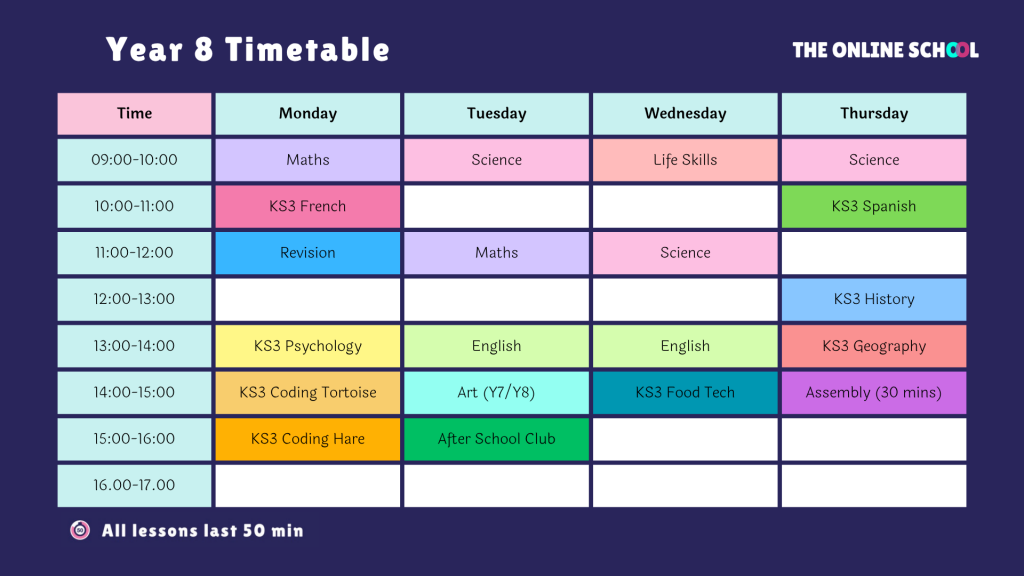 Year 8 Timetable

THE ONLINE SCHOOL

| Time | Monday | Tuesday | Wednesday | Thursday |
|---|---|---|---|---|
| 09:00-10:00 | Maths | Science | Life Skills | Science |
| 10:00-11:00 | KS3 French | | | KS3 Spanish |
| 11:00-12:00 | Revision | Maths | Science | |
| 12:00-13:00 | | | | KS3 History |
| 13:00-14:00 | KS3 Psychology | English | English | KS3 Geography |
| 14:00-15:00 | KS3 Coding Tortoise | Art (Y7/Y8) | KS3 Food Tech | Assembly (30 mins) |
| 15:00-16:00 | KS3 Coding Hare | After School Club | | |
| 16.00-17.00 | | | | |

All lessons last 50 min